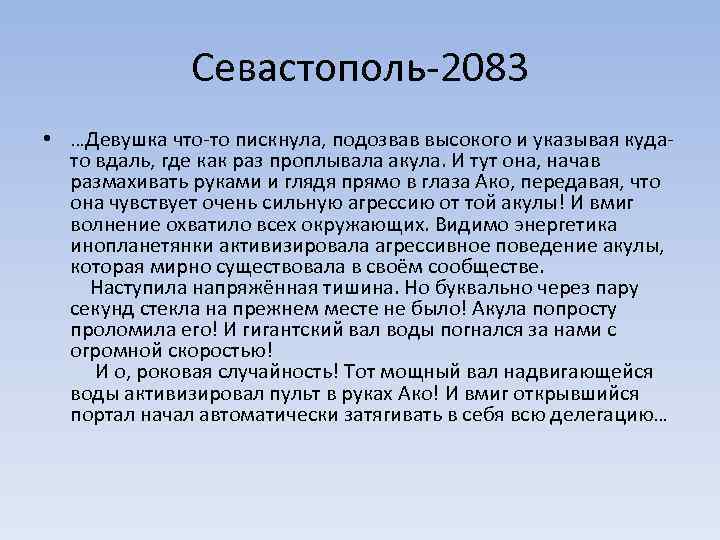 Севастополь-2083

• …Девушка что-то пискнула, подозвав высокого и указывая куда-то вдаль, где как раз проплывала акула. И тут она, начав размахивать руками и глядя прямо в глаза Ако, передавая, что она чувствует очень сильную агрессию от той акулы! И вмиг волнение охватило всех окружающих. Видимо энергетика инопланетянки активизировала агрессивное поведение акулы, которая мирно существовала в своём сообществе.

Наступила напряжённая тишина. Но буквально через пару секунд стекла на прежнем месте не было! Акула попросту проломила его! И гигантский вал воды погнался за нами с огромной скоростью!

И о, роковая случайность! Тот мощный вал надвигающейся воды активизировал пульт в руках Ако! И вмиг открывшийся портал начал автоматически затягивать в себя всю делегацию…